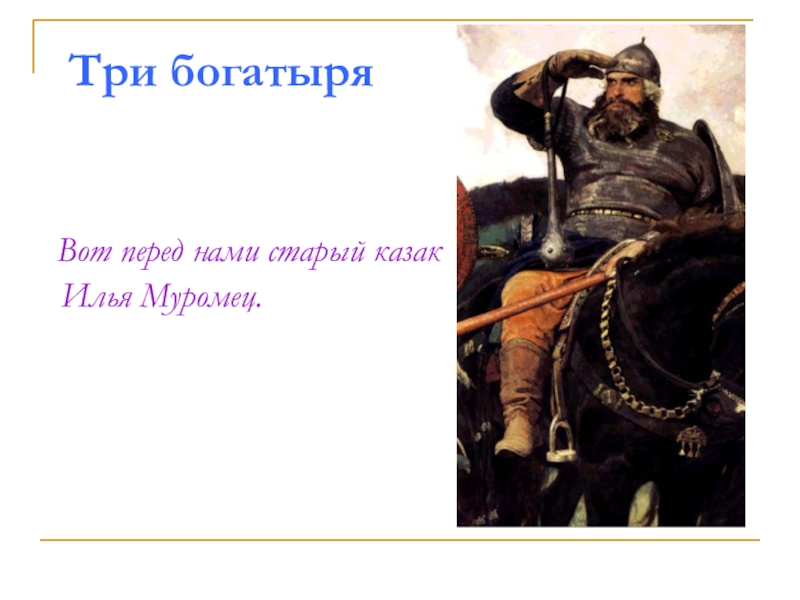 Три богатыря

Вот перед нами старый казак Илья Муромец.